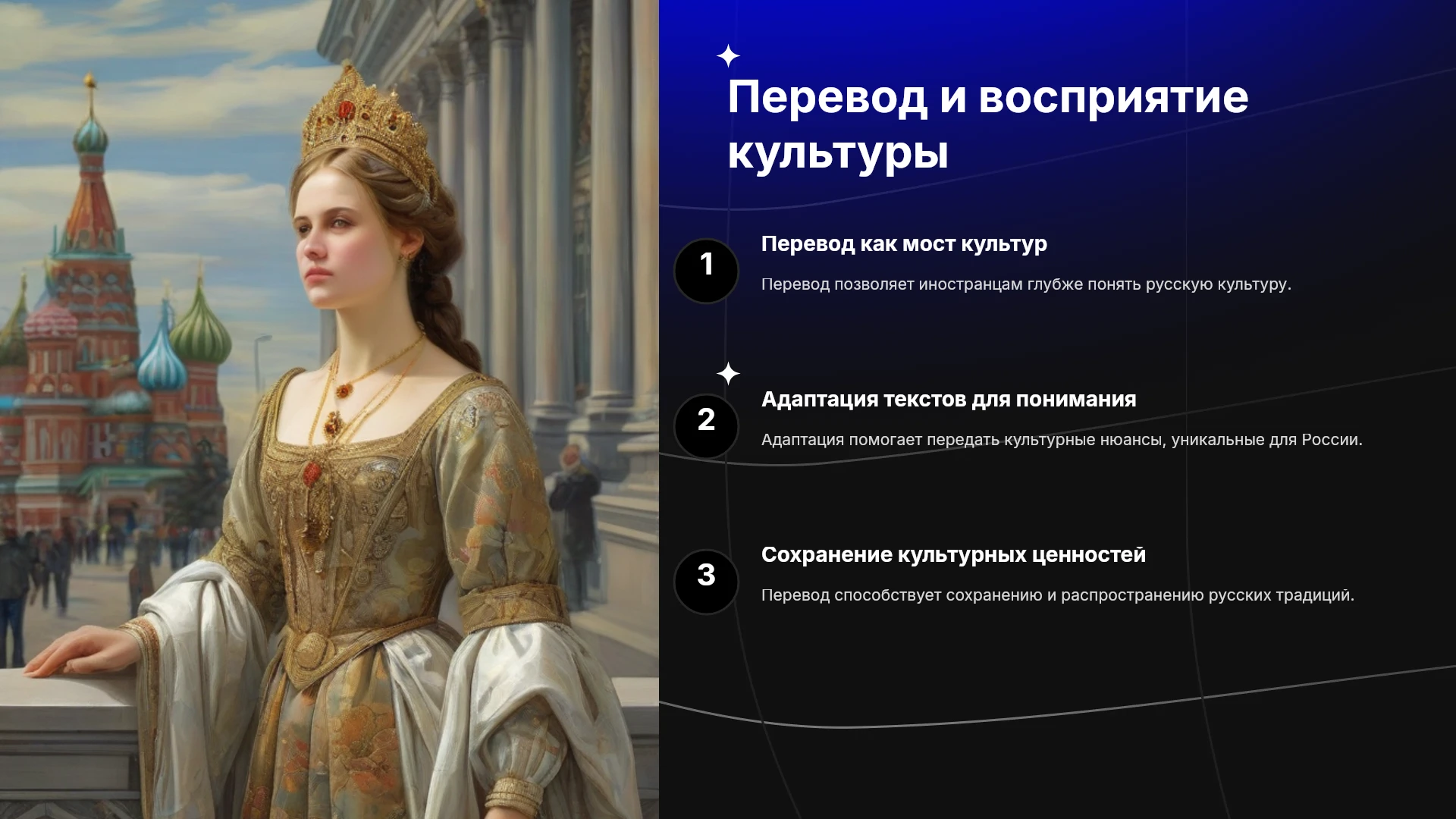 Перевод и восприятие культуры

1

Перевод как мост культур

Перевод позволяет иностранцам глубже понять русскую культуру.

2

Адаптация текстов для понимания

Адаптация помогает передать культурные нюансы, уникальные для России.

3

Сохранение культурных ценностей

Перевод способствует сохранению и распространению русских традиций.